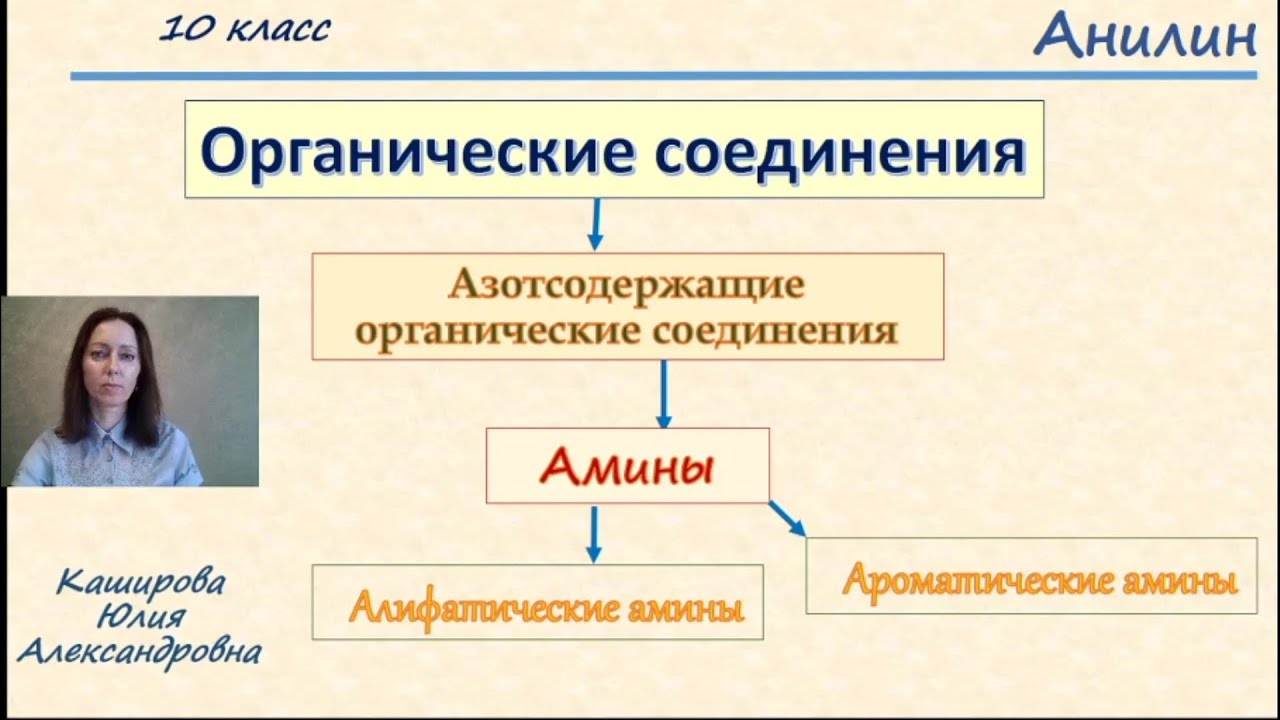 10 класс

Анилин

Органические соединения

Азотсодержащие органические соединения

Амины

Алифатические амины

Ароматические амины

Каширова Юлия Александровна